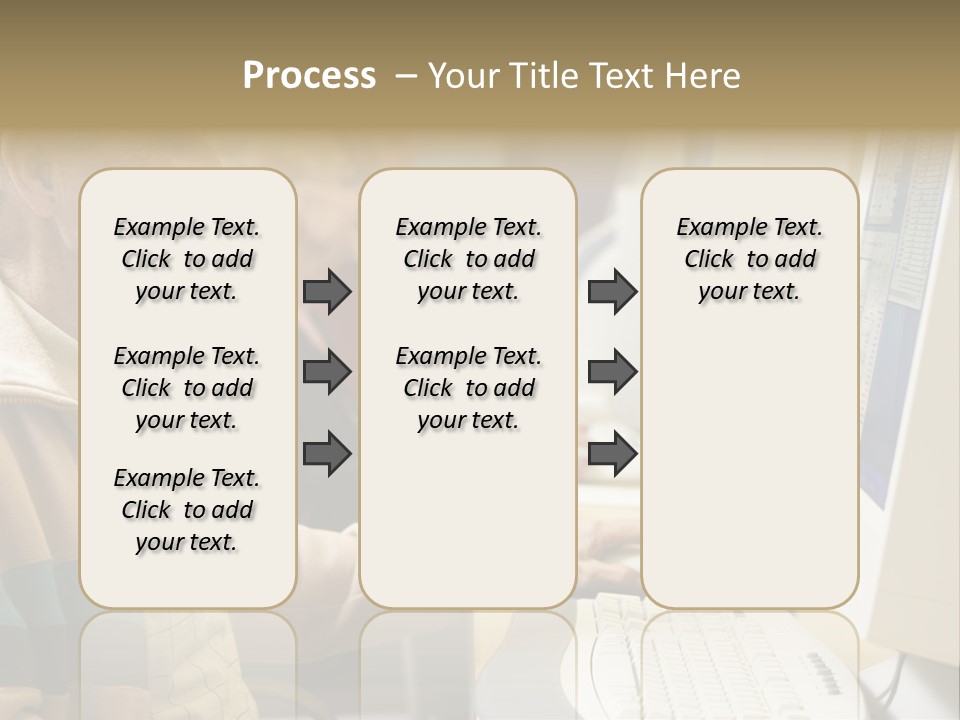 Process – Your Title Text Here

Example Text. Click to add your text.

Example Text. Click to add your text.

Example Text. Click to add your text.

Example Text. Click to add your text.

Example Text. Click to add your text.

Example Text. Click to add your text.